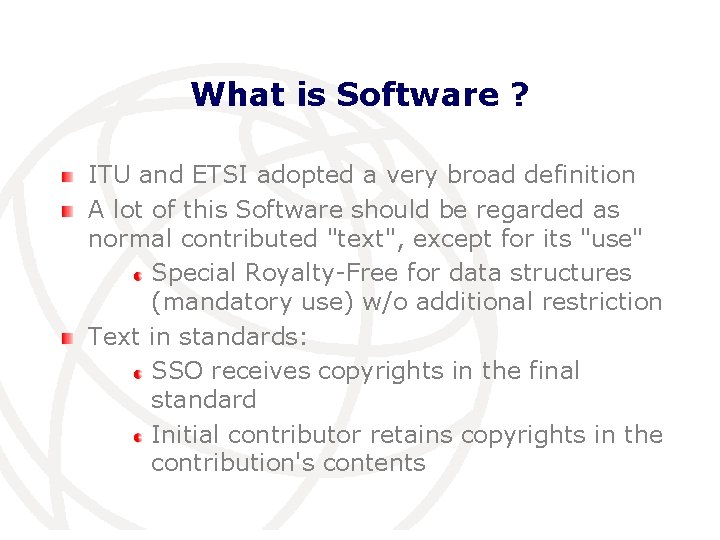 What is Software ?

ITU and ETSI adopted a very broad definition

A lot of this Software should be regarded as normal contributed "text", except for its "use"

Special Royalty-Free for data structures (mandatory use) w/o additional restriction

Text in standards:

SSO receives copyrights in the final standard

Initial contributor retains copyrights in the contribution's contents